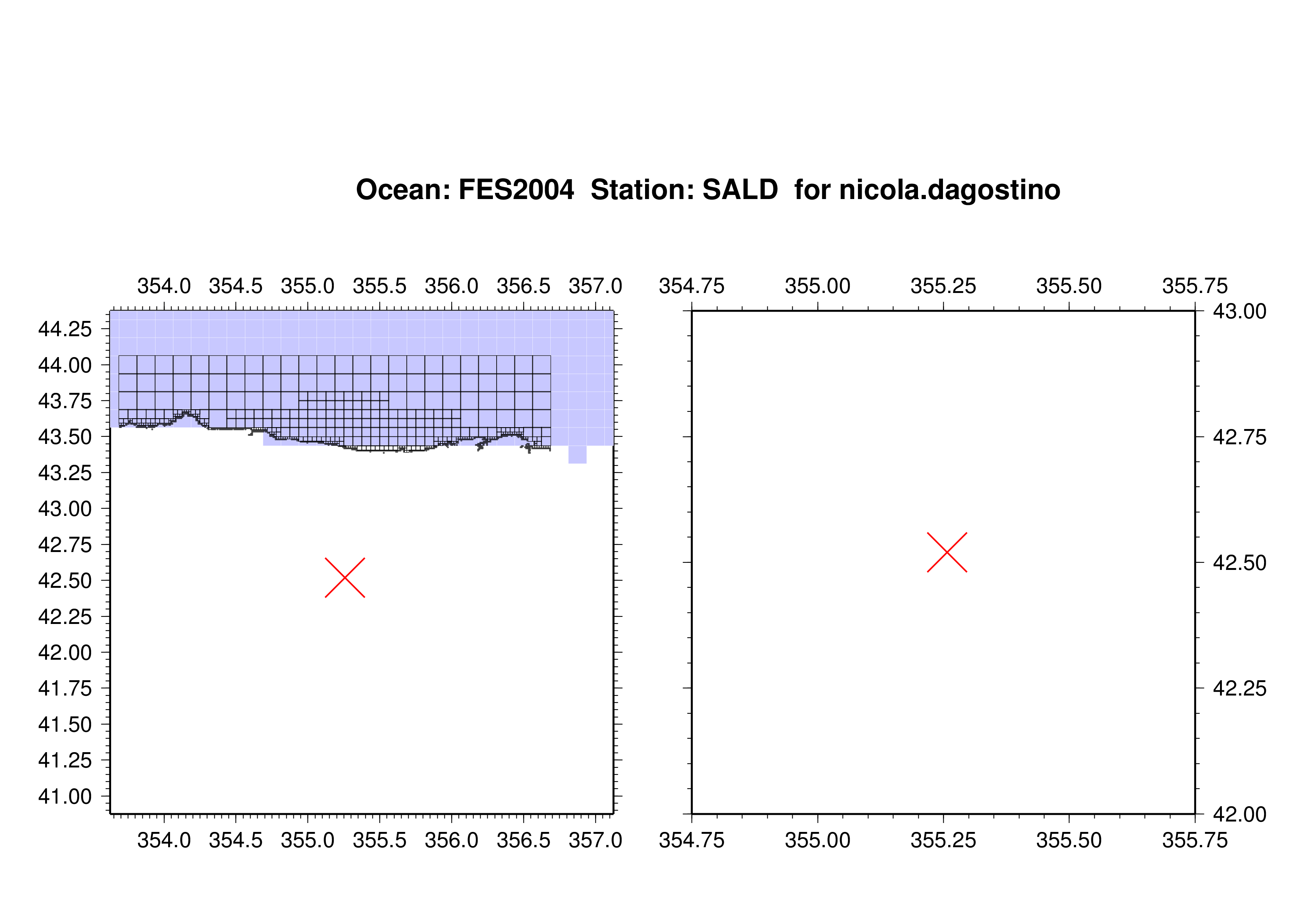 Ocean: FES2004  Station: SALD  for nicola.dagostino

354.0 354.5 355.0 355.5 356.0 356.5 357.0

44.25
44.00
43.75
43.50
43.25
43.00
42.75
42.50
42.25
42.00
41.75
41.50
41.25
41.00

354.0 354.5 355.0 355.5 356.0 356.5 357.0

354.75 355.00 355.25 355.50 355.75

43.00
42.75
42.50
42.25
42.00

354.75 355.00 355.25 355.50 355.75